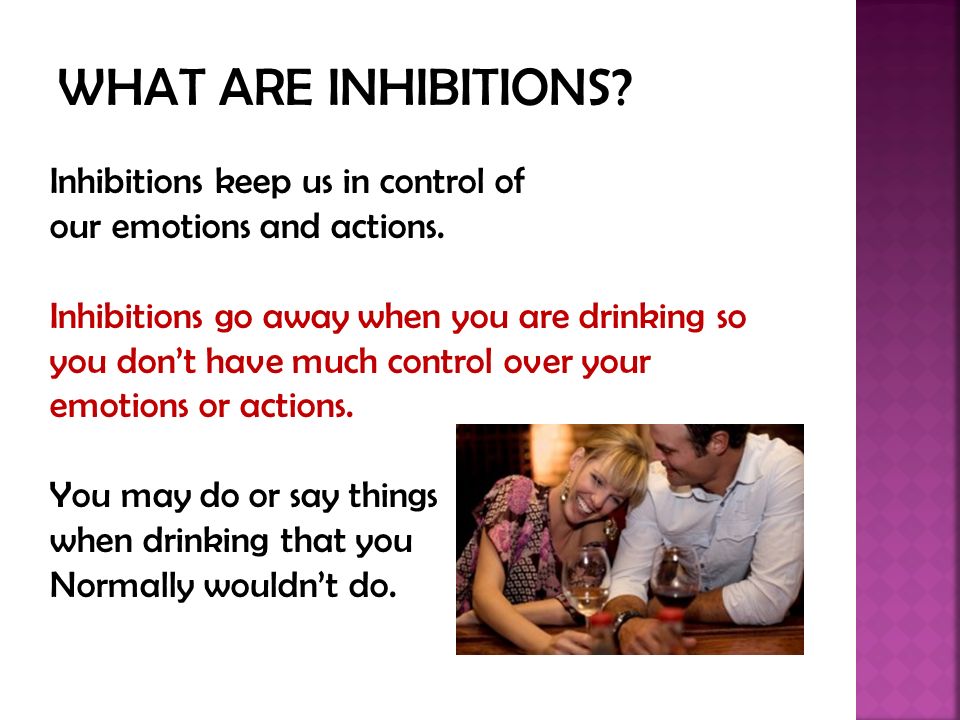 WHAT ARE INHIBITIONS?

Inhibitions keep us in control of our emotions and actions.

Inhibitions go away when you are drinking so you don't have much control over your emotions or actions.

You may do or say things when drinking that you Normally wouldn't do.